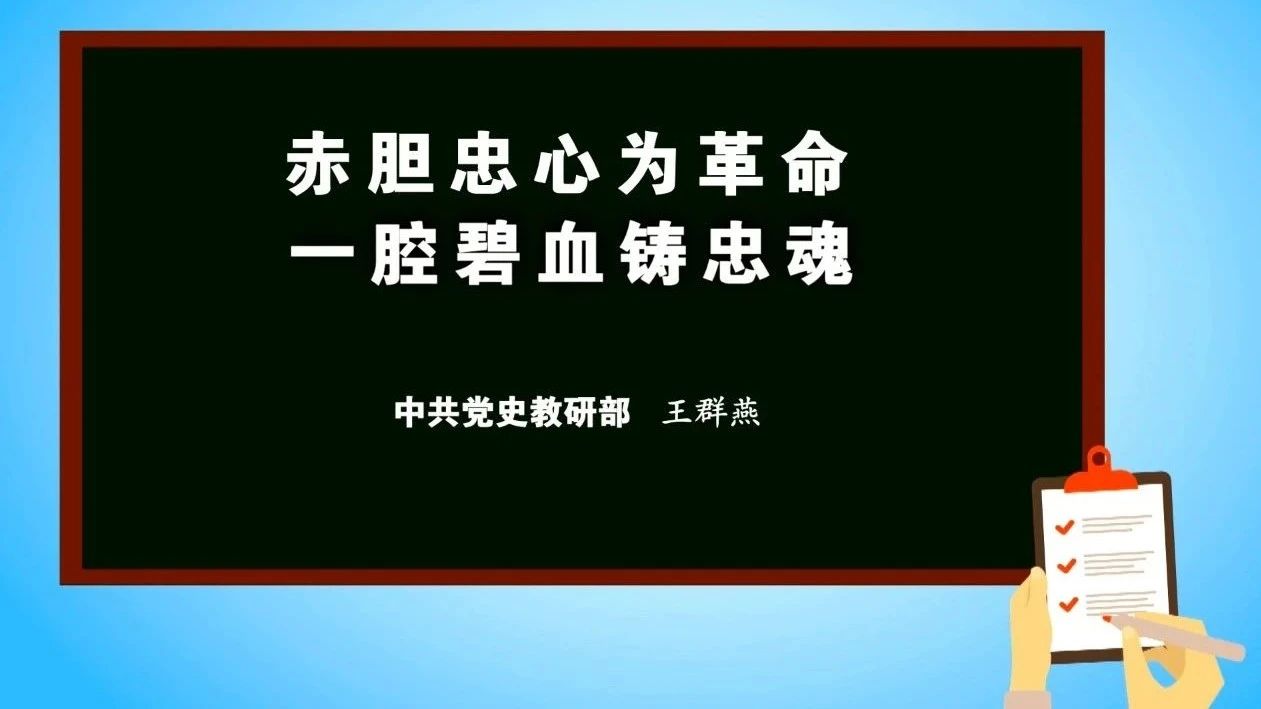 赤胆忠心为革命
一腔碧血铸忠魂

中共党史教研部　王群燕